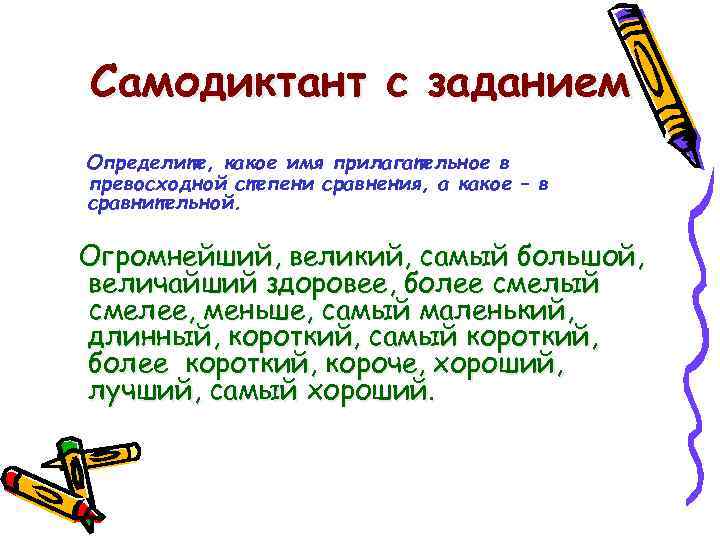 Самодиктант с заданием

Определите, какое имя прилагательное в превосходной степени сравнения, а какое – в сравнительной.

Огромнейший, великий, самый большой, величайший здоровее, более смелый смелее, меньше, самый маленький, длинный, короткий, самый короткий, более короткий, короче, хороший, лучший, самый хороший.